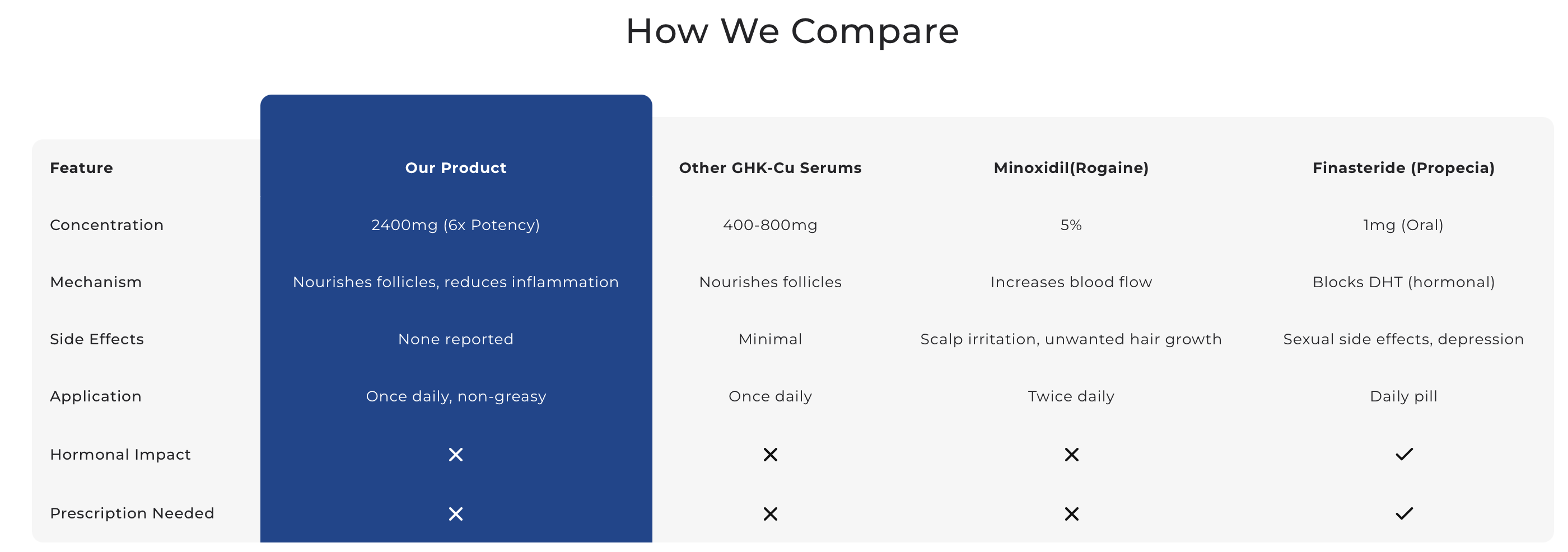 How We Compare

| Feature | Our Product | Other GHK-Cu Serums | Minoxidil(Rogaine) | Finasteride (Propecia) |
|---|---|---|---|---|
| Concentration | 2400mg (6x Potency) | 400-800mg | 5% | 1mg (Oral) |
| Mechanism | Nourishes follicles, reduces inflammation | Nourishes follicles | Increases blood flow | Blocks DHT (hormonal) |
| Side Effects | None reported | Minimal | Scalp irritation, unwanted hair growth | Sexual side effects, depression |
| Application | Once daily, non-greasy | Once daily | Twice daily | Daily pill |
| Hormonal Impact | ✕ | ✕ | ✕ | ✓ |
| Prescription Needed | ✕ | ✕ | ✕ | ✓ |